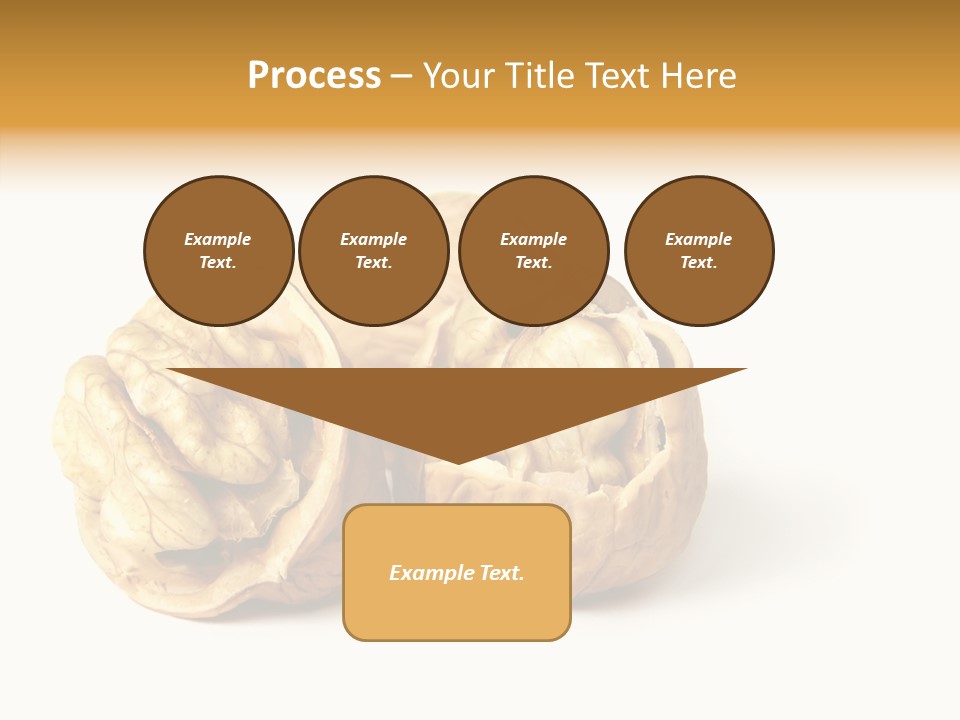 Process – Your Title Text Here

Example Text.

Example Text.

Example Text.

Example Text.

Example Text.